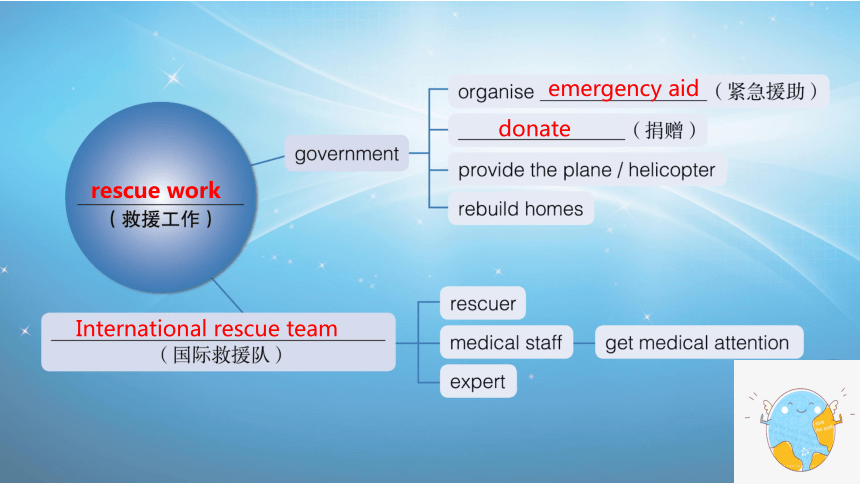 rescue work
（救援工作）

government

organise emergency aid（紧急援助）

donate（捐赠）

provide the plane / helicopter

rebuild homes

International rescue team
（国际救援队）

rescuer

medical staff

get medical attention

expert